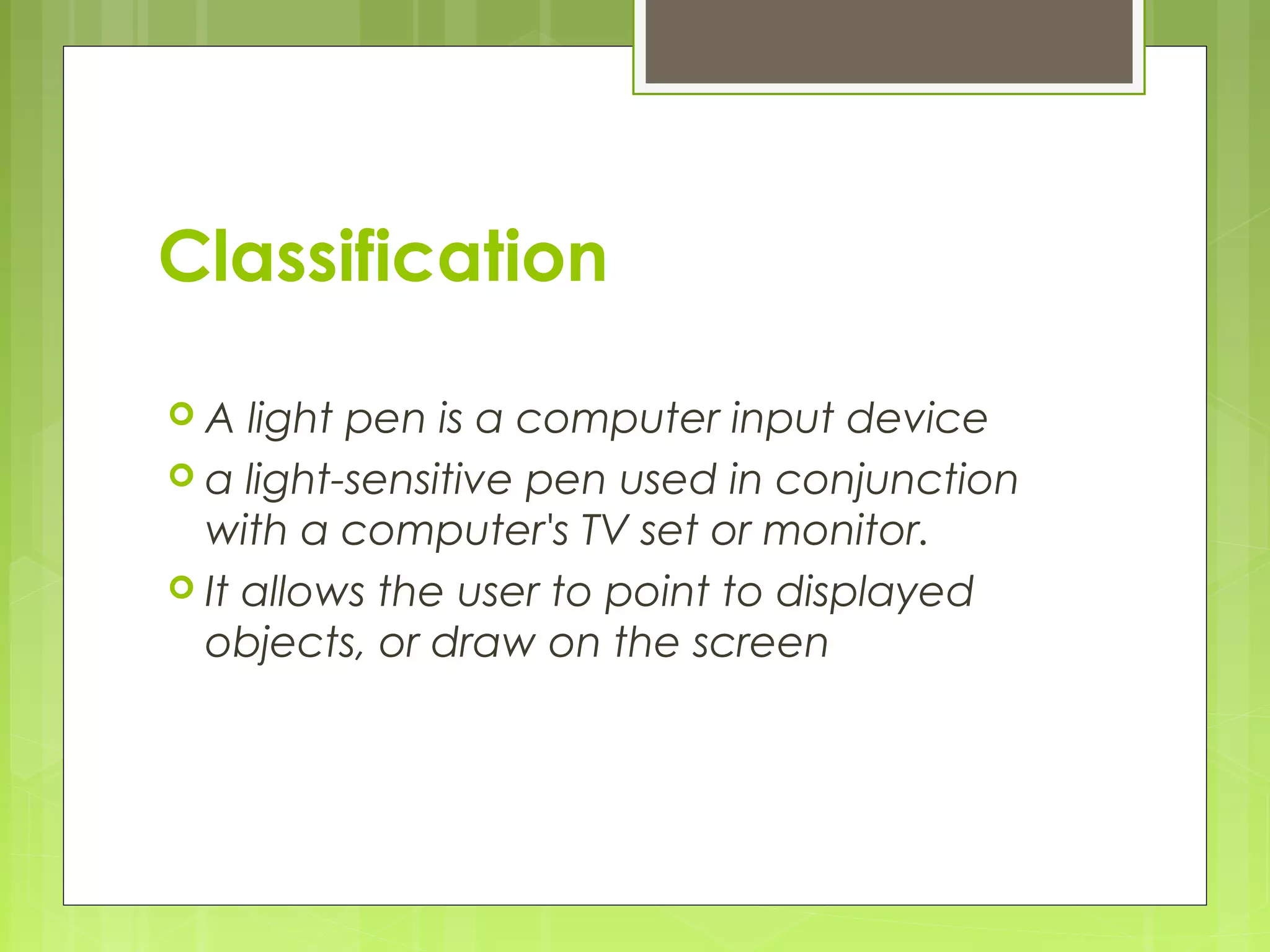 Classification

A light pen is a computer input device

a light-sensitive pen used in conjunction with a computer's TV set or monitor.

It allows the user to point to displayed objects, or draw on the screen